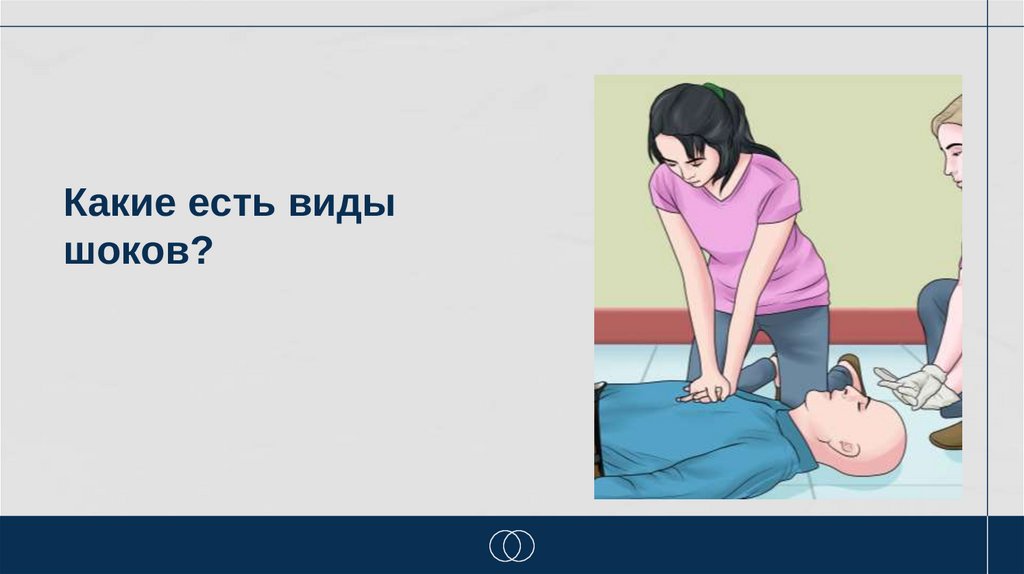 Какие есть виды шоков?